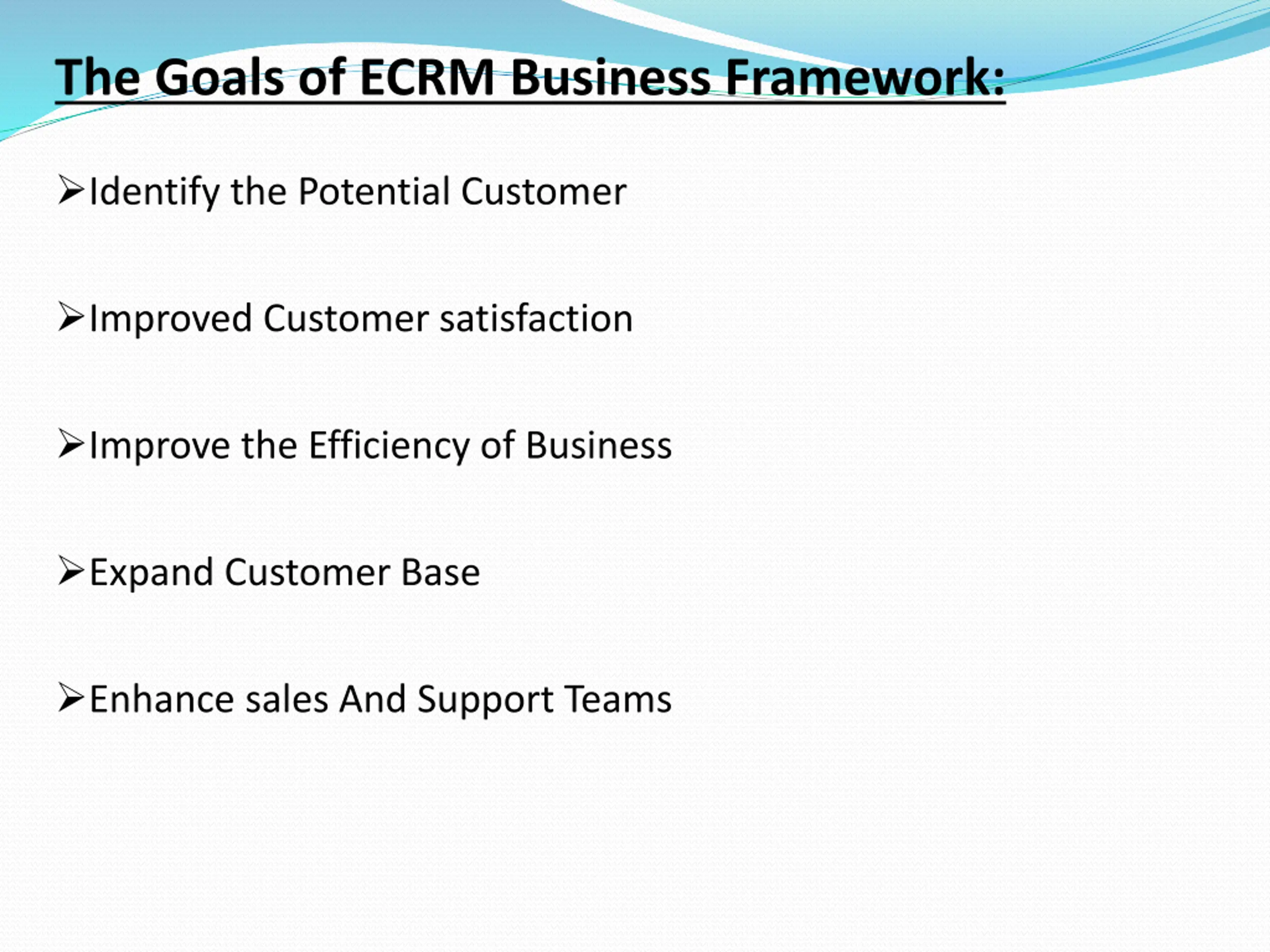 The Goals of ECRM Business Framework:

➢Identify the Potential Customer

➢Improved Customer satisfaction

➢Improve the Efficiency of Business

➢Expand Customer Base

➢Enhance sales And Support Teams